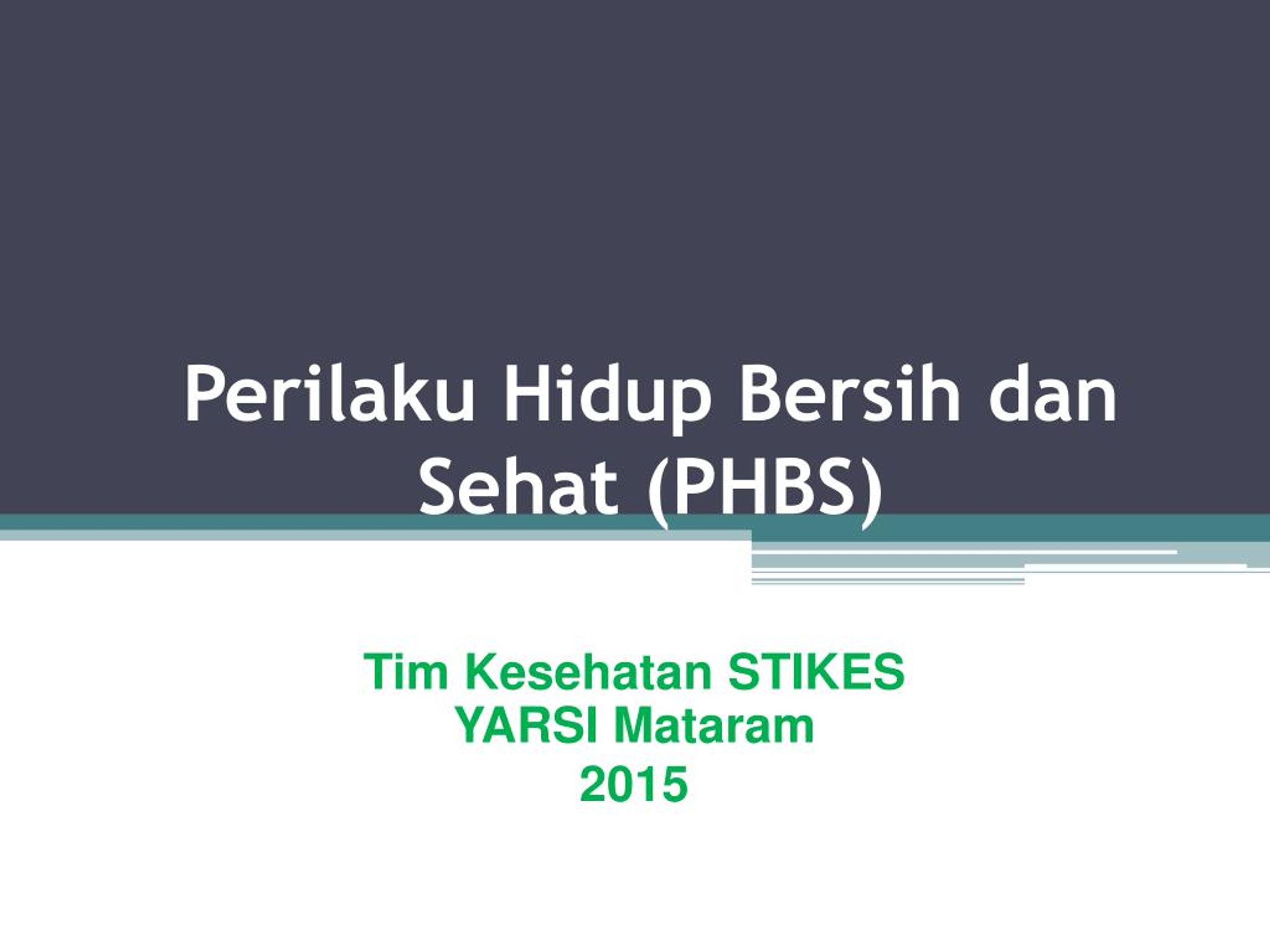 Perilaku Hidup Bersih dan Sehat (PHBS)

Tim Kesehatan STIKES YARSI Mataram
2015